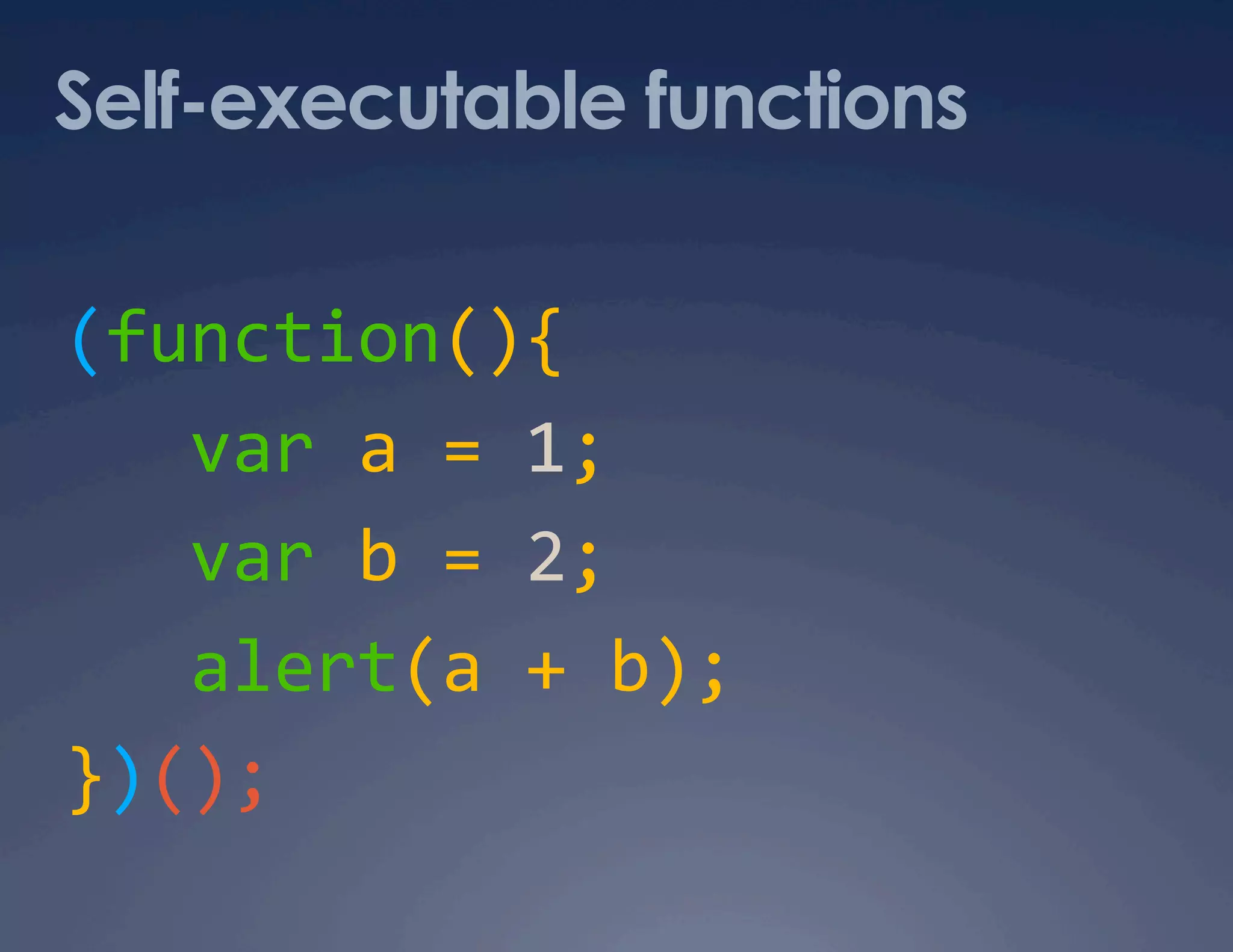 Self-executable functions

(function(){
    var a = 1;
    var b = 2;
    alert(a + b);
})();